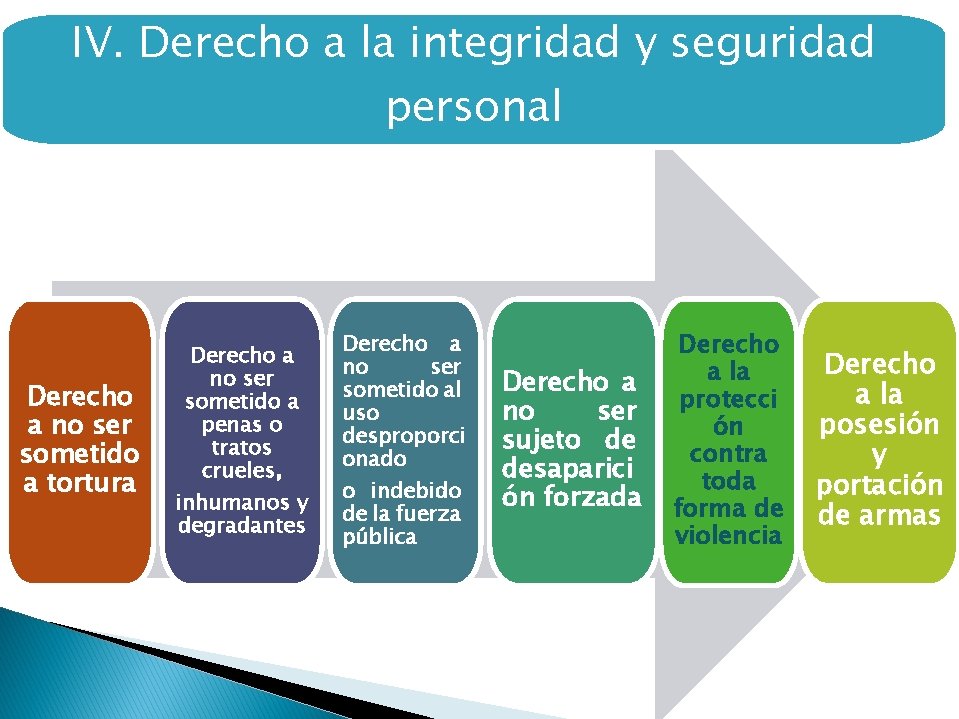 IV. Derecho a la integridad y seguridad personal

Derecho a no ser sometido a tortura

Derecho a no ser sometido a penas o tratos crueles,

inhumanos y degradantes

Derecho a no ser sometido al uso desproporcionado

o indebido de la fuerza pública

Derecho a no ser sujeto de desaparición forzada

Derecho a la protección contra toda forma de violencia

Derecho a la posesión y portación de armas